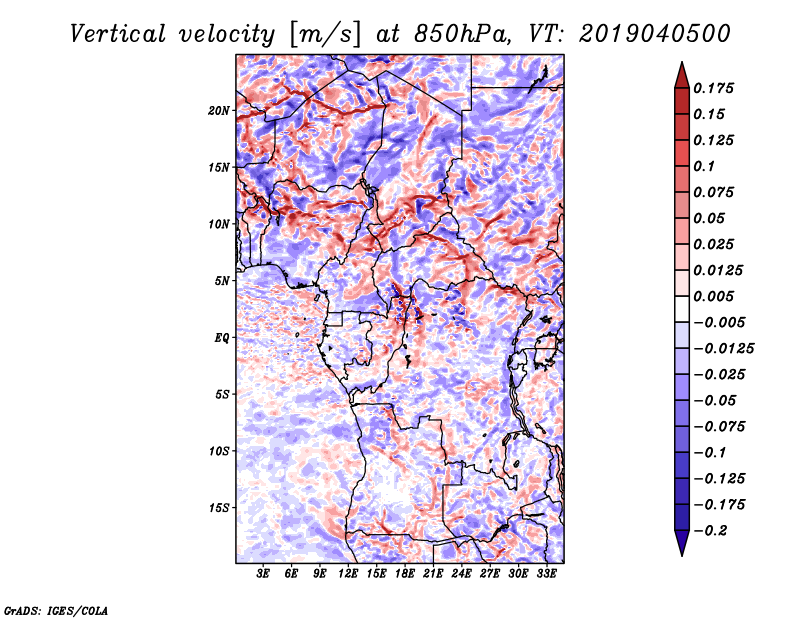 Vertical velocity [m/s] at 850hPa, VT: 2019040500

20N
15N
10N
5N
EQ
5S
10S
15S

3E 6E 9E 12E 15E 18E 21E 24E 27E 30E 33E

0.175
0.15
0.125
0.1
0.075
0.05
0.025
0.0125
0.005
−0.005
−0.0125
−0.025
−0.05
−0.075
−0.1
−0.125
−0.175
−0.2

GrADS: IGES/COLA